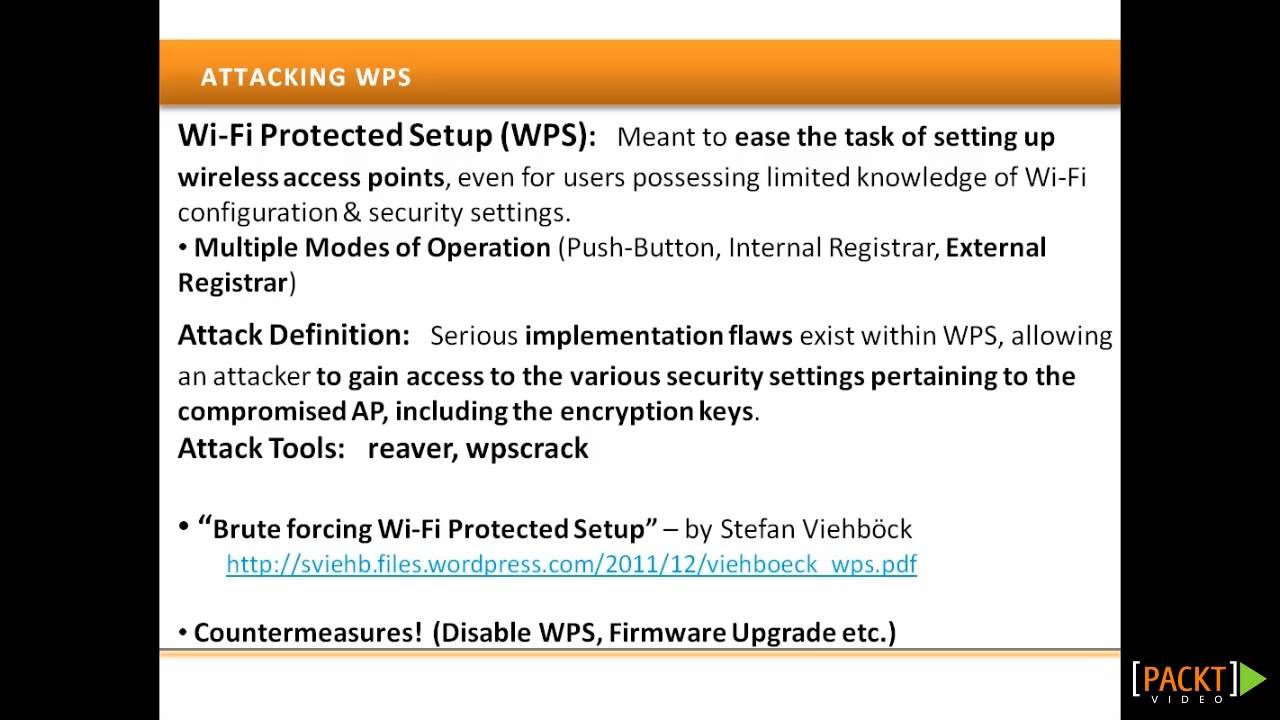 ATTACKING WPS

Wi-Fi Protected Setup (WPS): Meant to ease the task of setting up wireless access points, even for users possessing limited knowledge of Wi-Fi configuration & security settings.
• Multiple Modes of Operation (Push-Button, Internal Registrar, External Registrar)

Attack Definition: Serious implementation flaws exist within WPS, allowing an attacker to gain access to the various security settings pertaining to the compromised AP, including the encryption keys.
Attack Tools: reaver, wpscrack

• "Brute forcing Wi-Fi Protected Setup" – by Stefan Viehböck
http://sviehb.files.wordpress.com/2011/12/viehboeck_wps.pdf

• Countermeasures! (Disable WPS, Firmware Upgrade etc.)

[PACKT] VIDEO